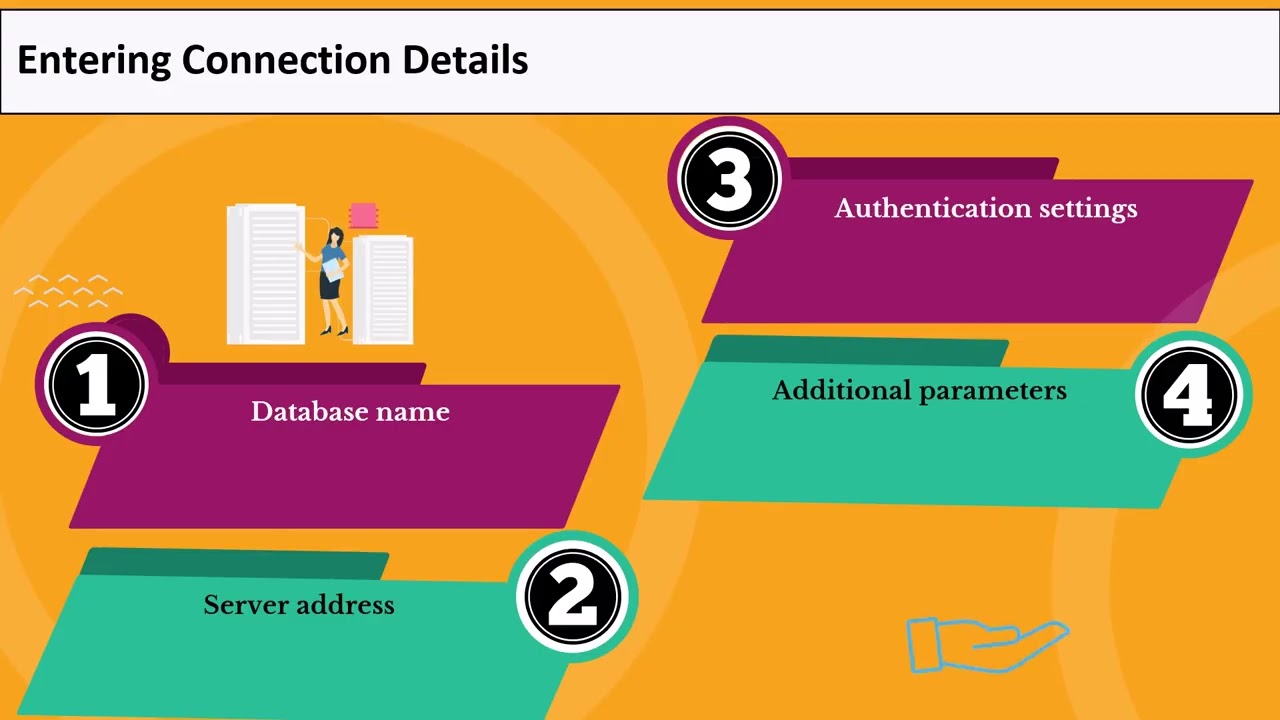 Entering Connection Details

1
Database name

2
Server address

3
Authentication settings

4
Additional parameters